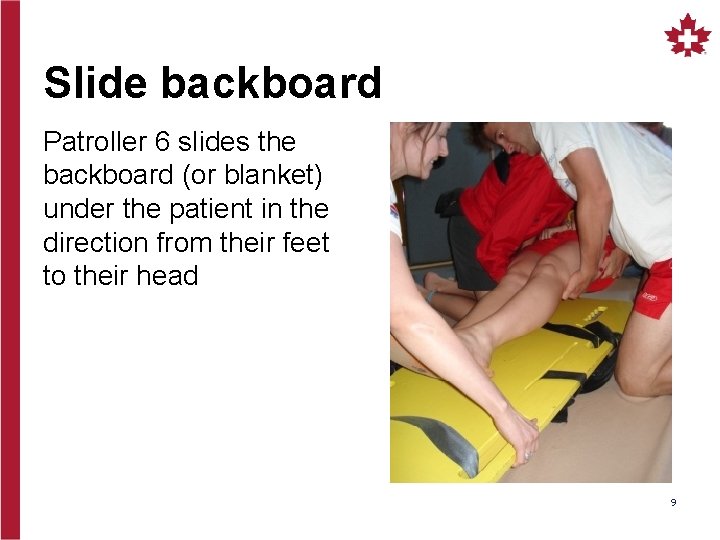 Slide backboard

Patroller 6 slides the backboard (or blanket) under the patient in the direction from their feet to their head

9